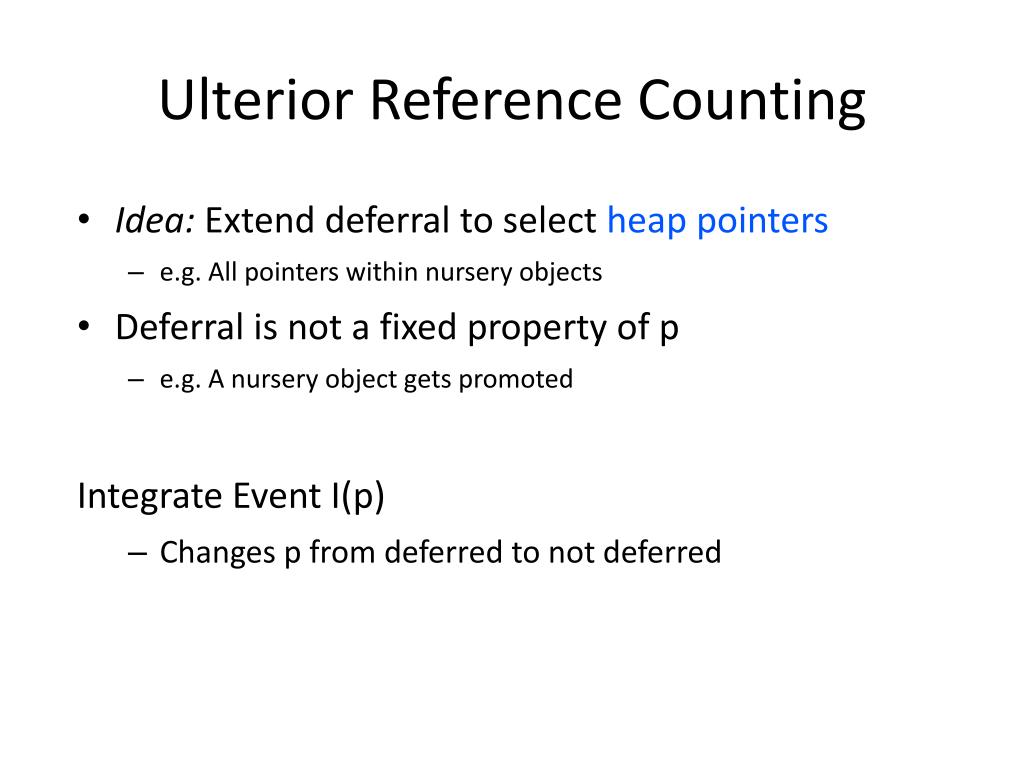 Ulterior Reference Counting

• Idea: Extend deferral to select heap pointers
  – e.g. All pointers within nursery objects
• Deferral is not a fixed property of p
  – e.g. A nursery object gets promoted

Integrate Event I(p)
  – Changes p from deferred to not deferred